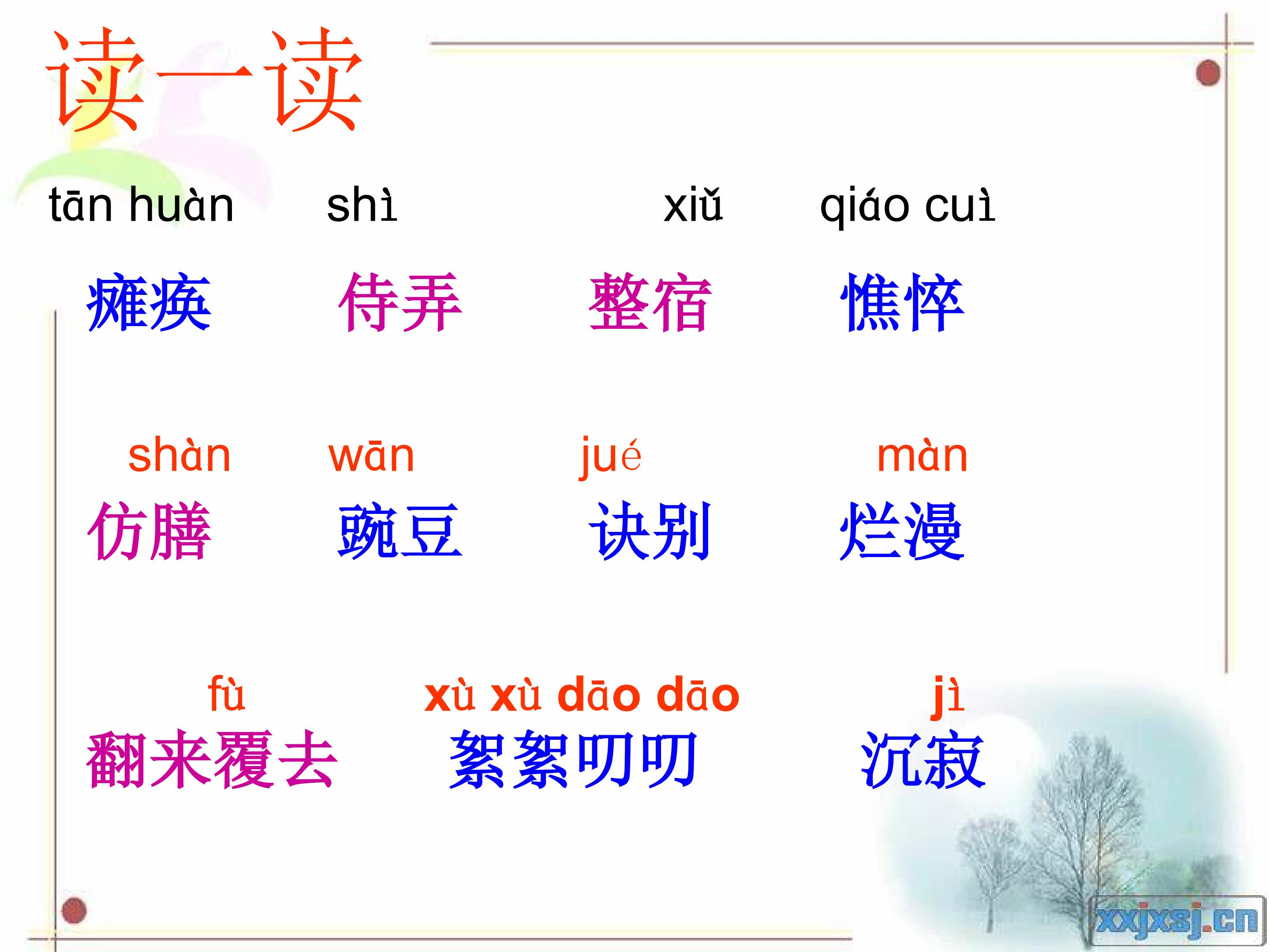 读一读

tān huàn　shì　xiǔ　qiáo cuì

瘫痪　侍弄　整宿　憔悴

shàn　wān　jué　màn

仿膳　豌豆　诀别　烂漫

fù　xù xù dāo dāo　jì

翻来覆去　絮絮叨叨　沉寂

xxjxsj.cn